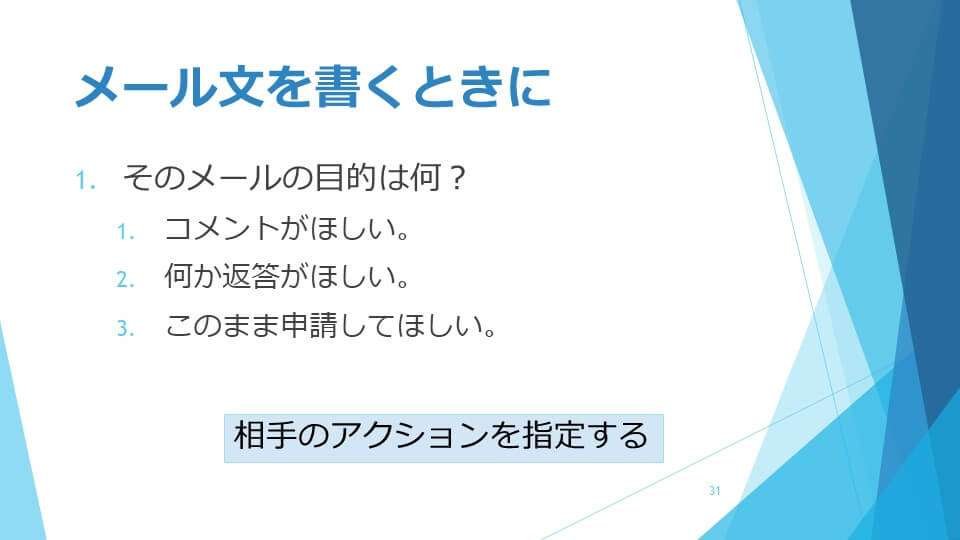 メール文を書くときに

1. そのメールの目的は何？
   1. コメントがほしい。
   2. 何か返答がほしい。
   3. このまま申請してほしい。

相手のアクションを指定する

31